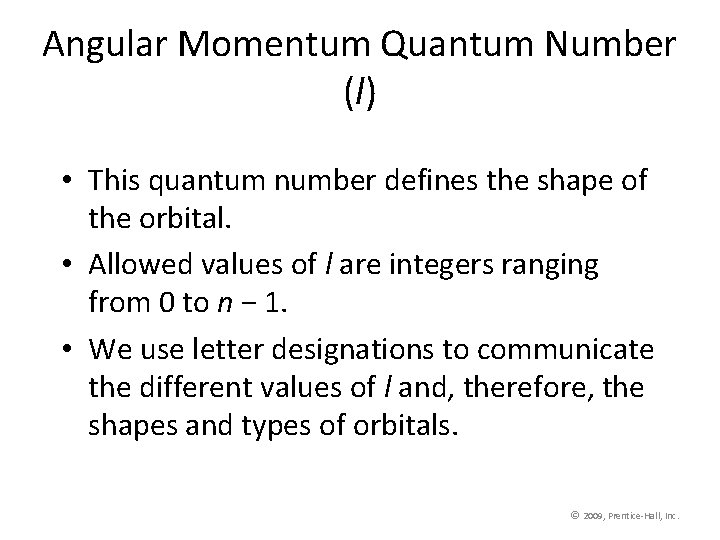 Angular Momentum Quantum Number ($l$)

• This quantum number defines the shape of the orbital.

• Allowed values of $l$ are integers ranging from 0 to $n - 1$.

• We use letter designations to communicate the different values of $l$ and, therefore, the shapes and types of orbitals.

© 2009, Prentice-Hall, Inc.